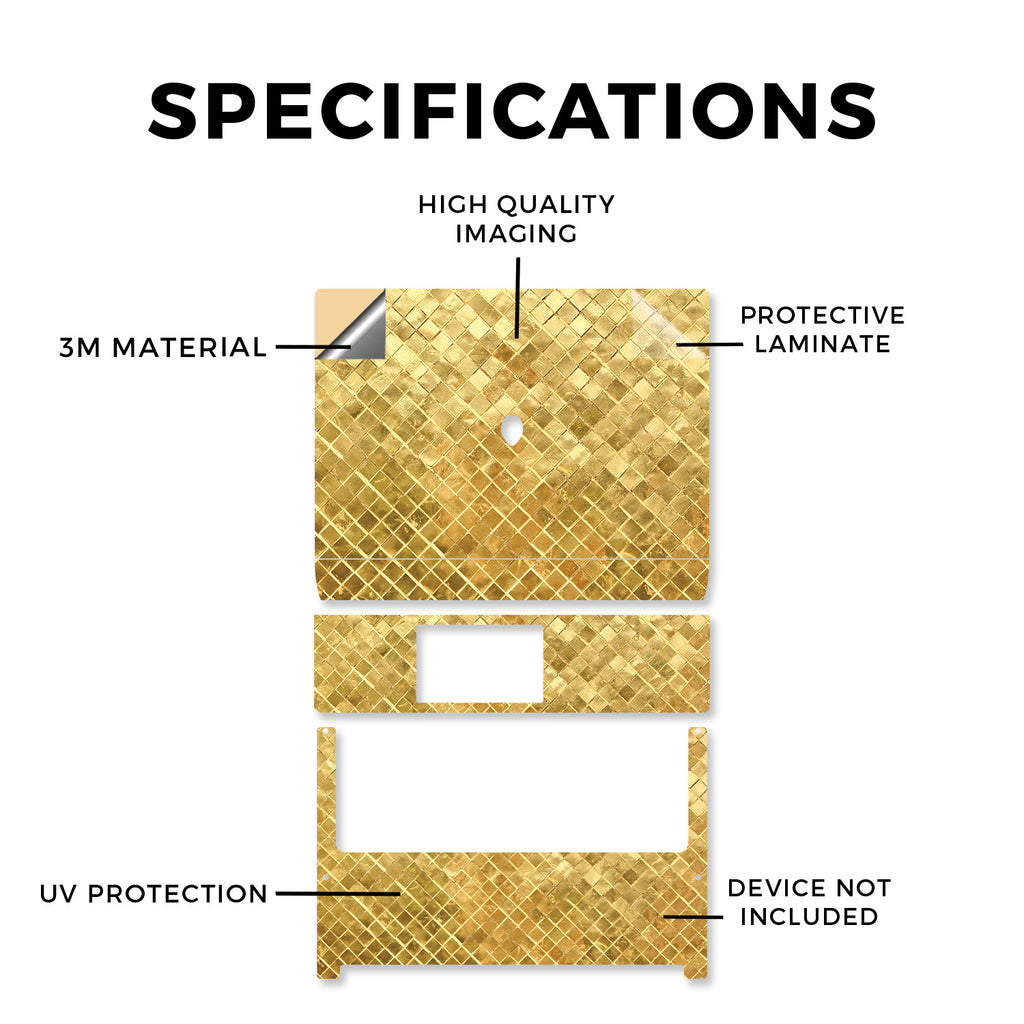 SPECIFICATIONS

HIGH QUALITY IMAGING

3M MATERIAL

PROTECTIVE LAMINATE

UV PROTECTION

DEVICE NOT INCLUDED